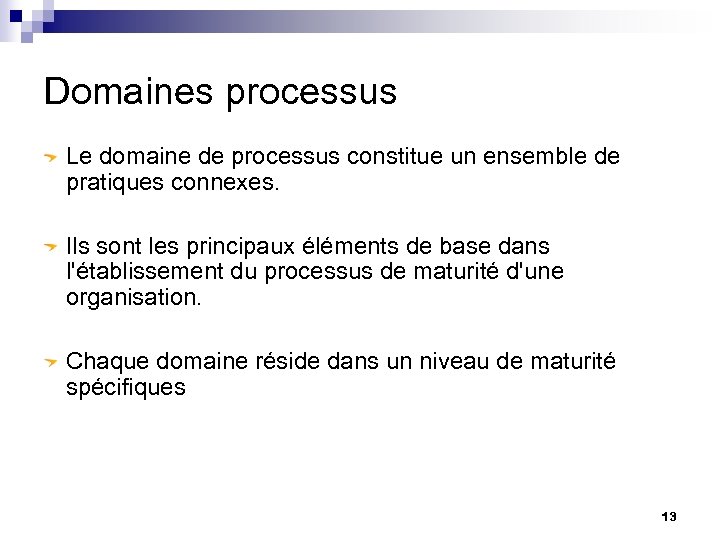 Domaines processus

Le domaine de processus constitue un ensemble de pratiques connexes.

Ils sont les principaux éléments de base dans l'établissement du processus de maturité d'une organisation.

Chaque domaine réside dans un niveau de maturité spécifiques

13